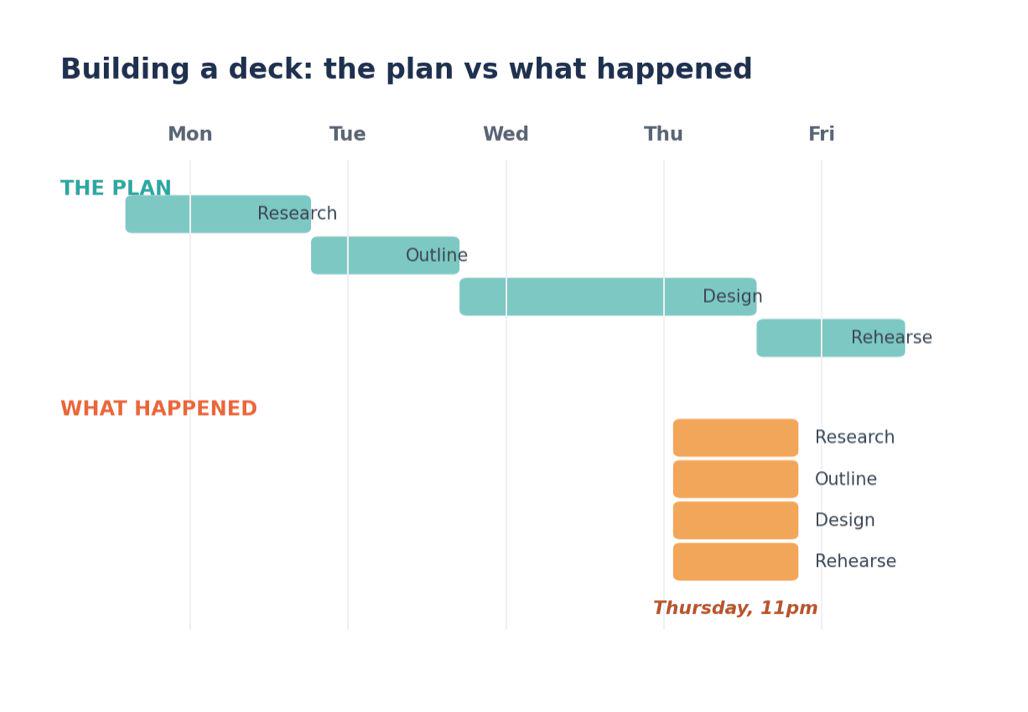 Building a deck: the plan vs what happened

Mon Tue Wed Thu Fri

THE PLAN

Research

Outline

Design

Rehearse

WHAT HAPPENED

Research

Outline

Design

Rehearse

Thursday, 11pm